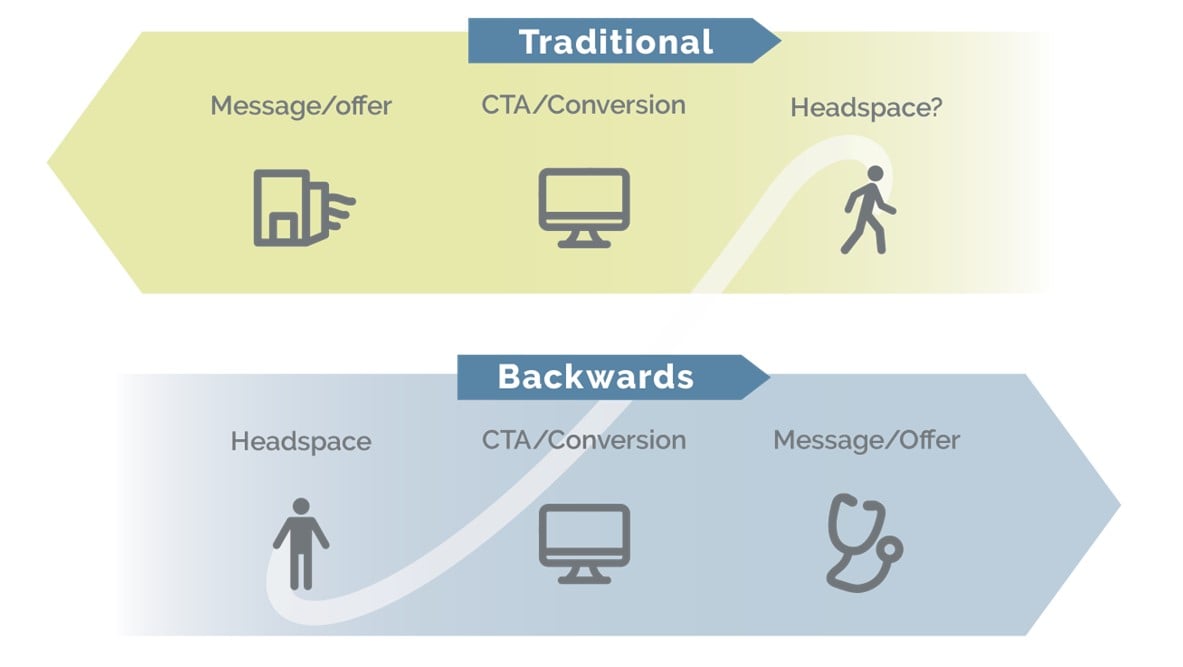 Traditional

Message/offer

CTA/Conversion

Headspace?

Backwards

Headspace

CTA/Conversion

Message/Offer